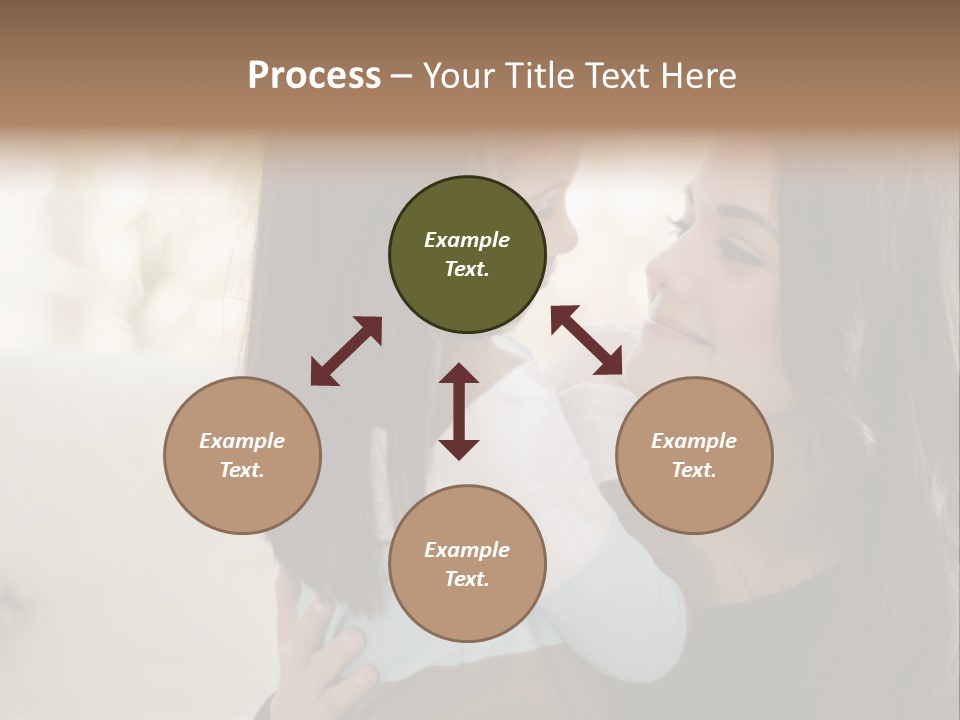 Process – Your Title Text Here

Example Text.

Example Text.

Example Text.

Example Text.